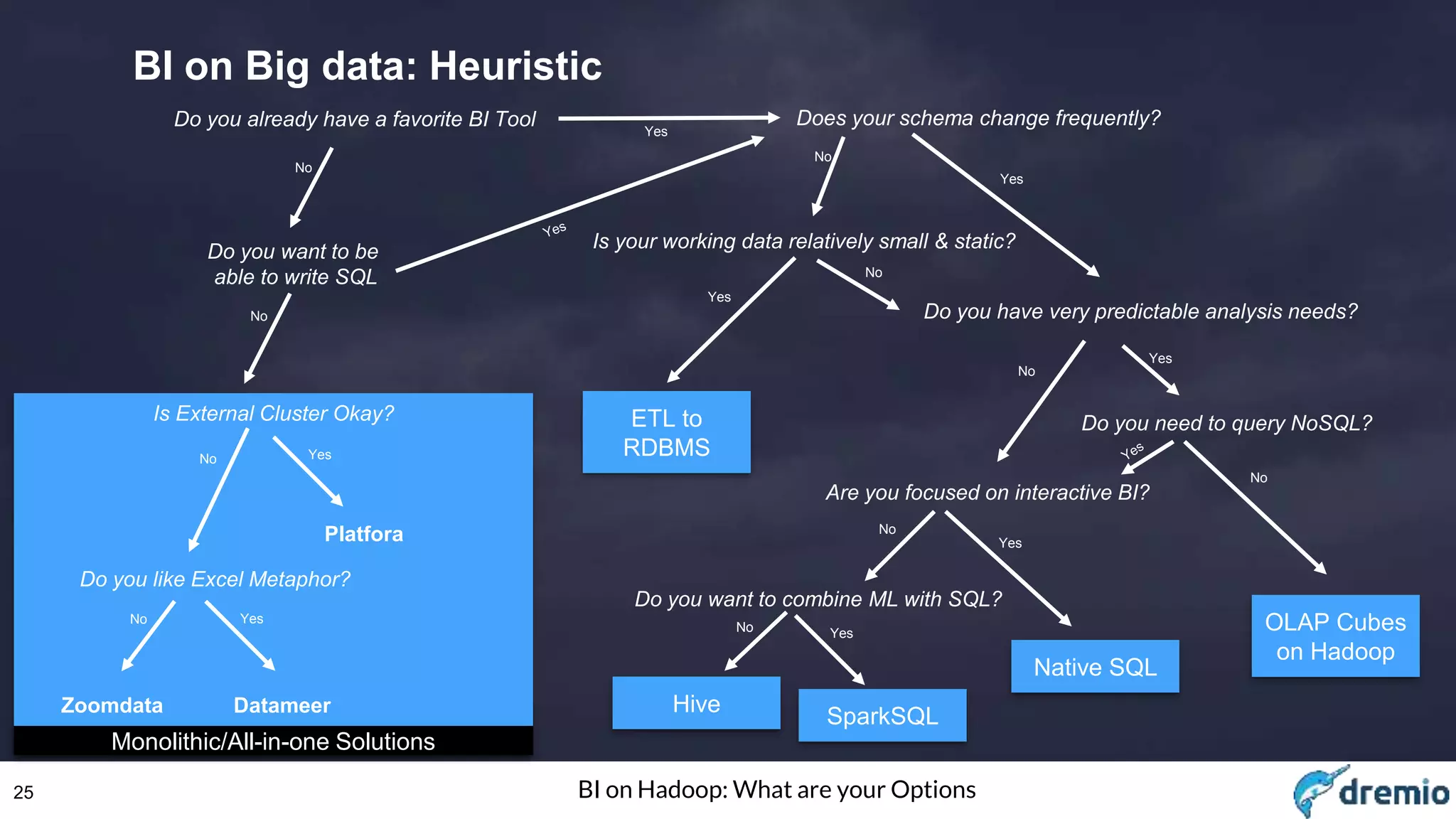 BI on Big data: Heuristic

Do you already have a favorite BI Tool

Yes

Does your schema change frequently?

No

No

Yes

Do you want to be able to write SQL

Yes

Is your working data relatively small & static?

No

Yes

No

Do you have very predictable analysis needs?

No

Yes

Is External Cluster Okay?

No

Yes

Platfora

Do you like Excel Metaphor?

No

Yes

Zoomdata

Datameer

Monolithic/All-in-one Solutions

ETL to RDBMS

Do you need to query NoSQL?

Yes

No

Are you focused on interactive BI?

No

Yes

Do you want to combine ML with SQL?

No

Yes

Hive

SparkSQL

Native SQL

OLAP Cubes on Hadoop

25

BI on Hadoop: What are your Options

dremio